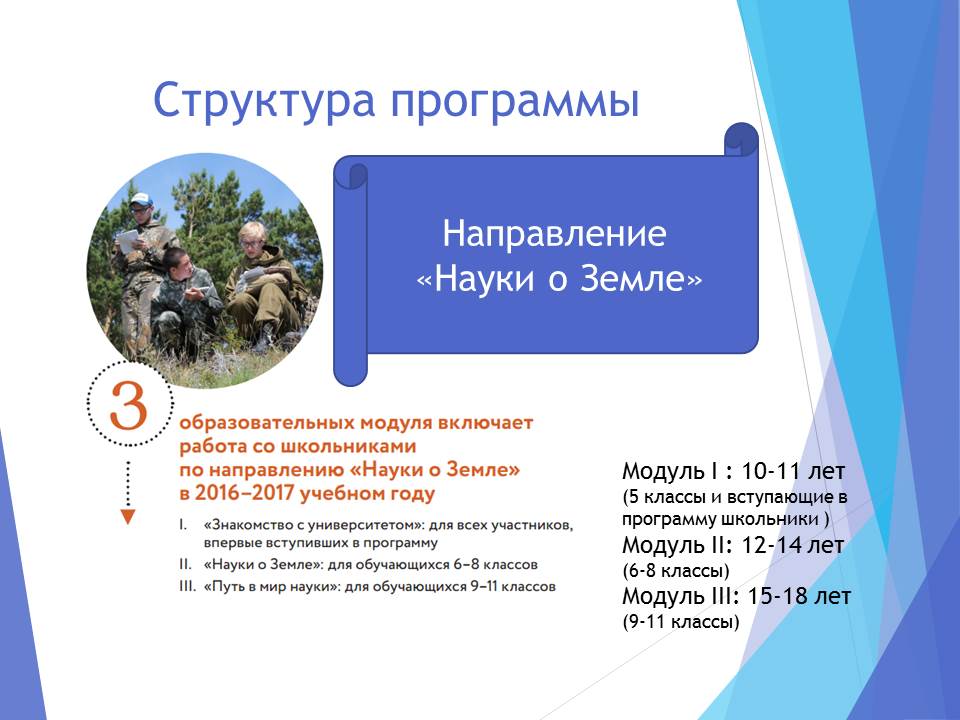 Структура программы

Направление «Науки о Земле»

3

образовательных модуля включает работа со школьниками по направлению «Науки о Земле» в 2016–2017 учебном году

I. «Знакомство с университетом»: для всех участников, впервые вступивших в программу
II. «Науки о Земле»: для обучающихся 6–8 классов
III. «Путь в мир науки»: для обучающихся 9–11 классов

Модуль I : 10-11 лет
(5 классы и вступающие в программу школьники )
Модуль II: 12-14 лет
(6-8 классы)
Модуль III: 15-18 лет
(9-11 классы)